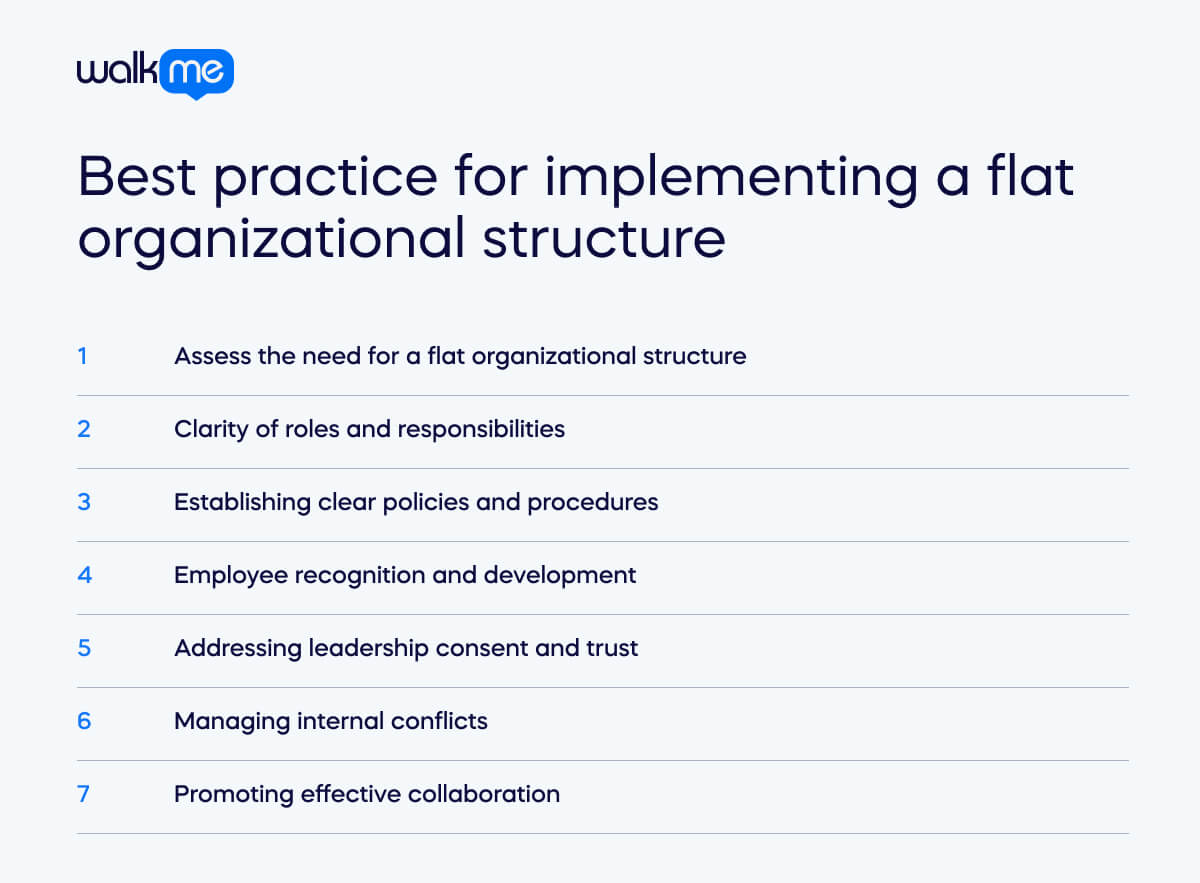 walkme

Best practice for implementing a flat organizational structure

1 Assess the need for a flat organizational structure

2 Clarity of roles and responsibilities

3 Establishing clear policies and procedures

4 Employee recognition and development

5 Addressing leadership consent and trust

6 Managing internal conflicts

7 Promoting effective collaboration